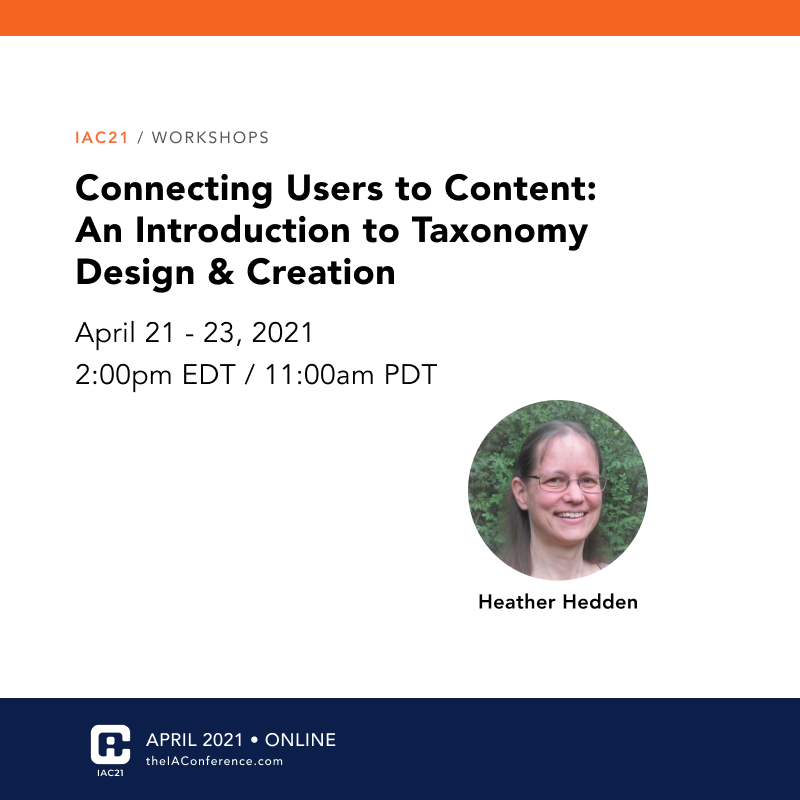 IAC21 / WORKSHOPS

Connecting Users to Content: An Introduction to Taxonomy Design & Creation

April 21 - 23, 2021
2:00pm EDT / 11:00am PDT

Heather Hedden

IAC21

APRIL 2021 • ONLINE
theIAConference.com